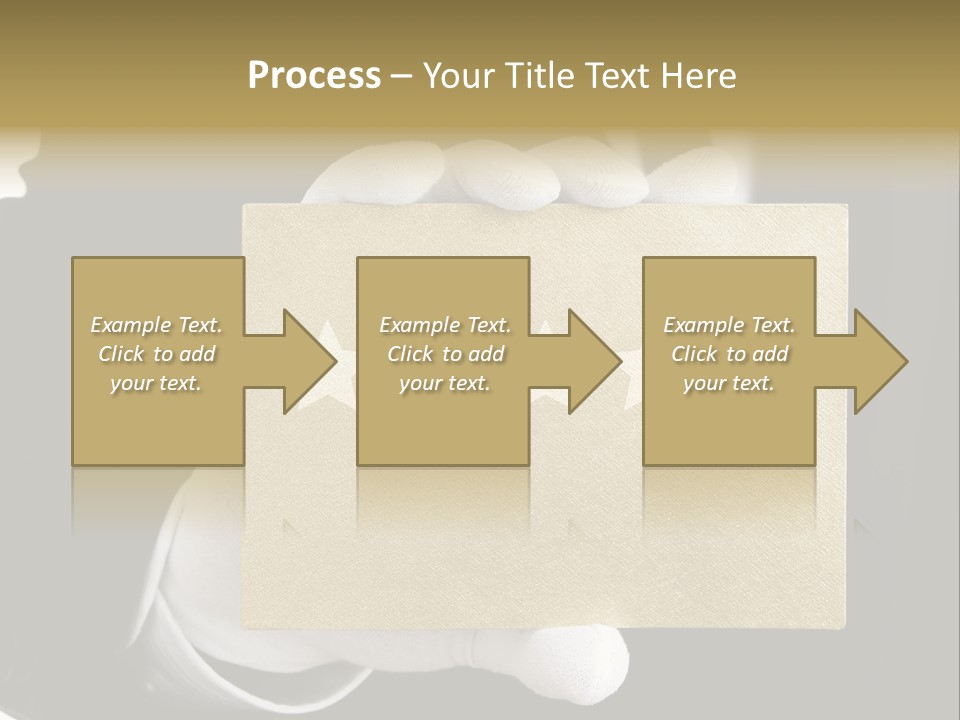 Process – Your Title Text Here

Example Text. Click to add your text.

Example Text. Click to add your text.

Example Text. Click to add your text.